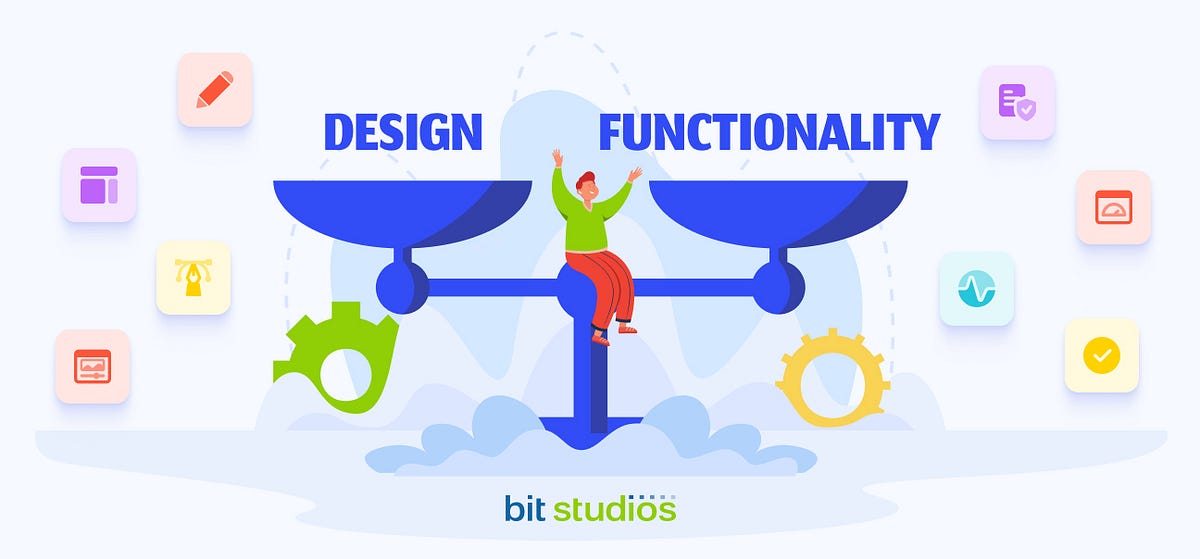 DESIGN
FUNCTIONALITY
bit studios